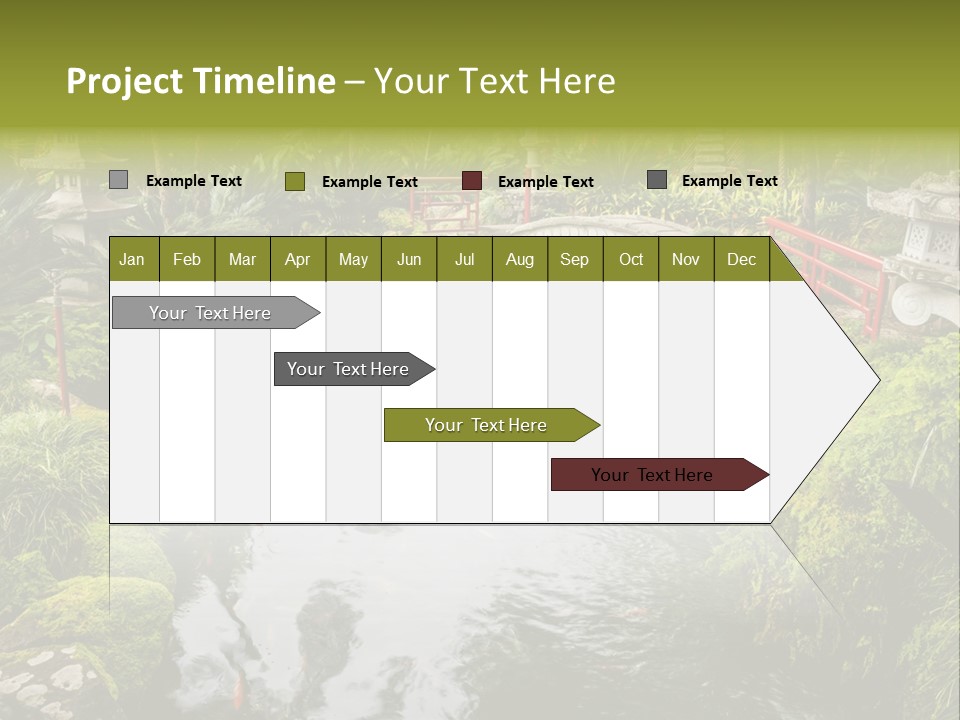 Project Timeline – Your Text Here

Example Text
Example Text
Example Text
Example Text

| Jan | Feb | Mar | Apr | May | Jun | Jul | Aug | Sep | Oct | Nov | Dec |
|---|---|---|---|---|---|---|---|---|---|---|---|

Your Text Here

Your Text Here

Your Text Here

Your Text Here